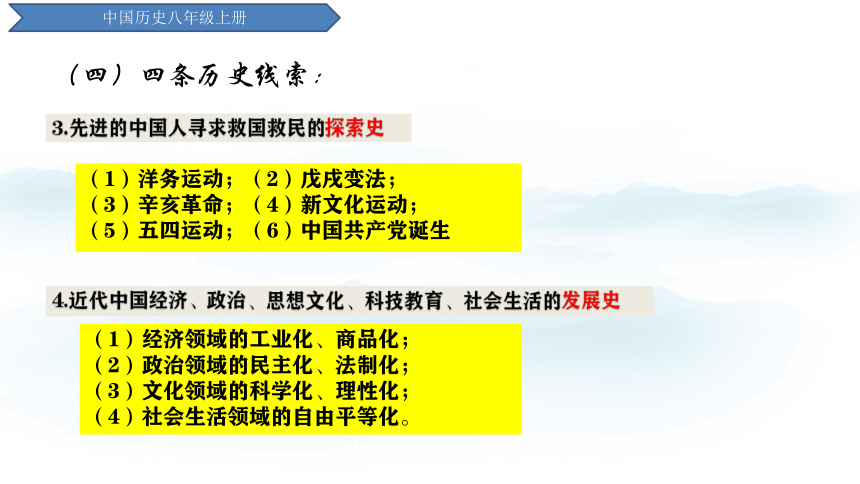 中国历史八年级上册

（四）四条历史线索：

3.先进的中国人寻求救国救民的探索史

（1）洋务运动；（2）戊戌变法；
（3）辛亥革命；（4）新文化运动；
（5）五四运动；（6）中国共产党诞生

4.近代中国经济、政治、思想文化、科技教育、社会生活的发展史

（1）经济领域的工业化、商品化；
（2）政治领域的民主化、法制化；
（3）文化领域的科学化、理性化；
（4）社会生活领域的自由平等化。